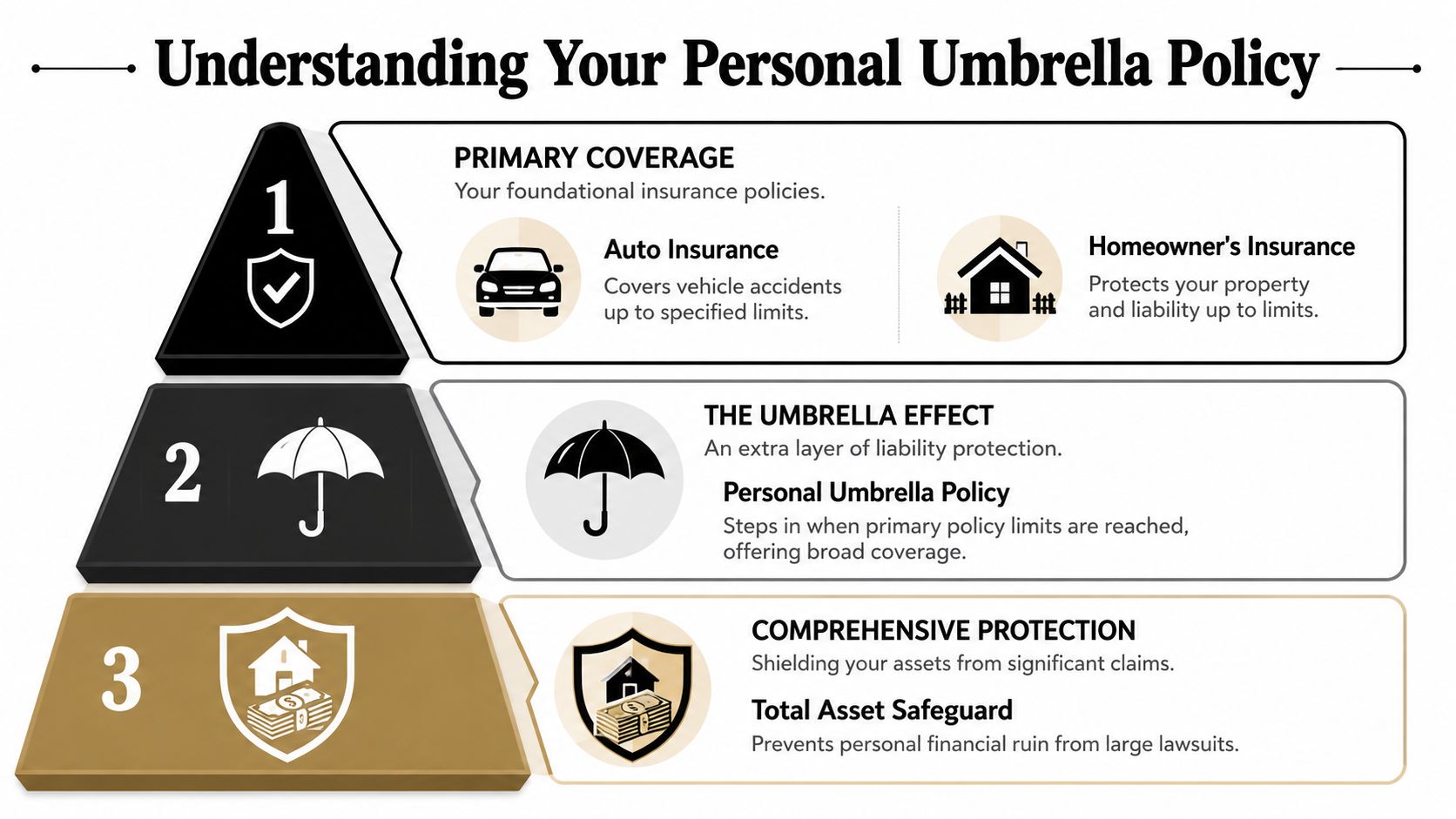 Understanding Your Personal Umbrella Policy

1

PRIMARY COVERAGE
Your foundational insurance policies.

Auto Insurance
Covers vehicle accidents up to specified limits.

Homeowner's Insurance
Protects your property and liability up to limits.

2

THE UMBRELLA EFFECT
An extra layer of liability protection.

Personal Umbrella Policy
Steps in when primary policy limits are reached, offering broad coverage.

3

COMPREHENSIVE PROTECTION
Shielding your assets from significant claims.

Total Asset Safeguard
Prevents personal financial ruin from large lawsuits.